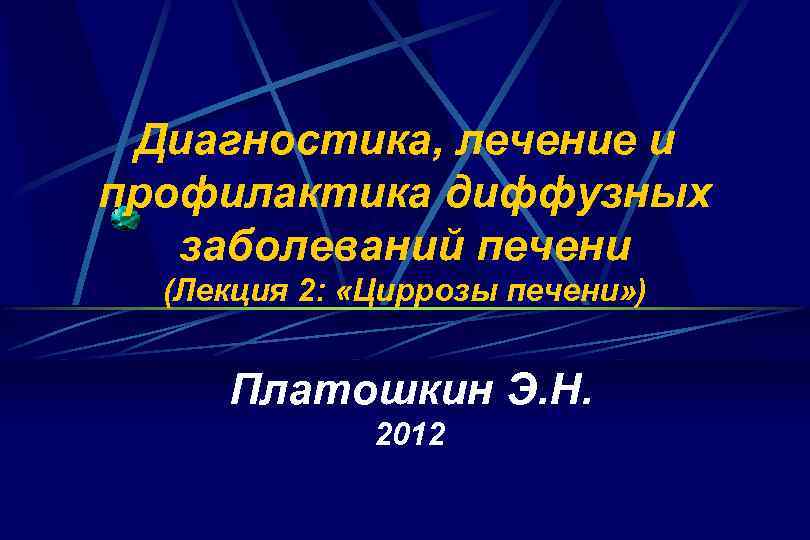 Диагностика, лечение и профилактика диффузных заболеваний печени
(Лекция 2: «Циррозы печени»)

Платошкин Э.Н.
2012